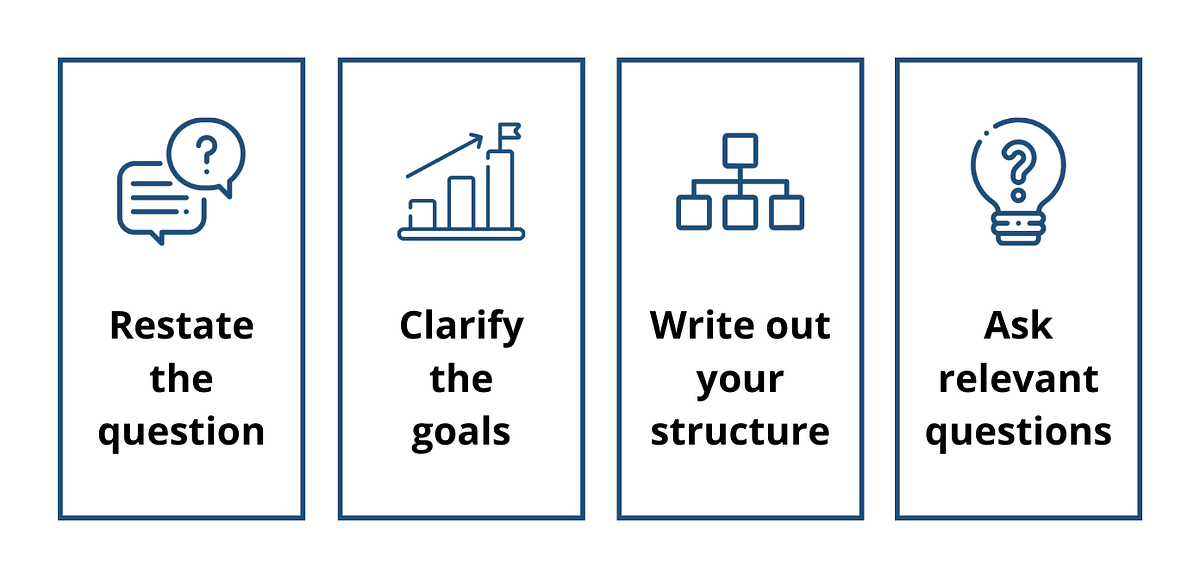 ?

Restate the question

Clarify the goals

Write out your structure

?

Ask relevant questions